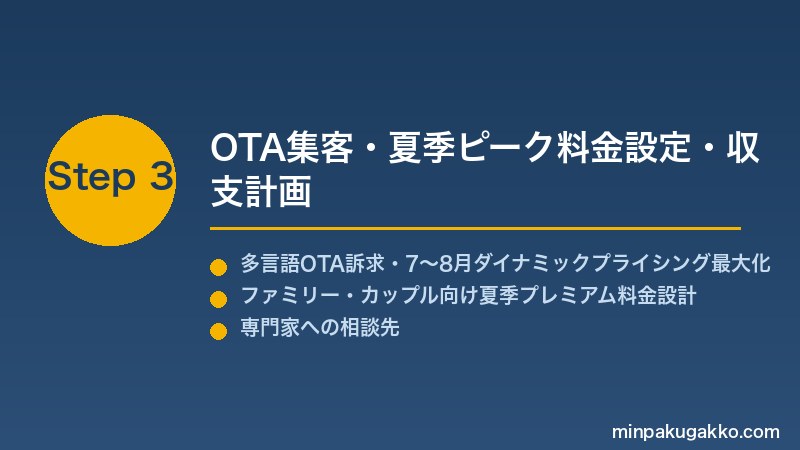 Step 3

OTA集客・夏季ピーク料金設定・収支計画

多言語OTA訴求・7〜8月ダイナミックプライシング最大化
ファミリー・カップル向け夏季プレミアム料金設計
専門家への相談先

minpakugakko.com